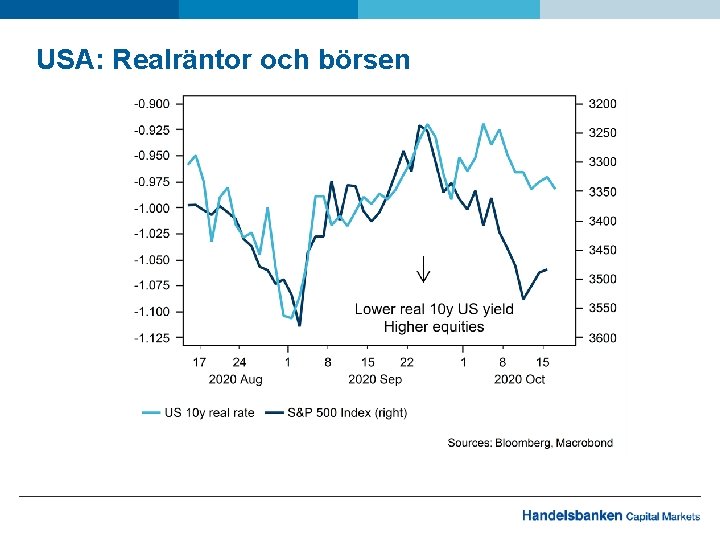 USA: Realräntor och börsen

-0.900
-0.925
-0.950
-0.975
-1.000
-1.025
-1.050
-1.075
-1.100
-1.125

3200
3250
3300
3350
3400
3450
3500
3550
3600

Lower real 10y US yield
Higher equities

17 24 1 8 15 22 1 8 15
2020 Aug 2020 Sep 2020 Oct

US 10y real rate
S&P 500 Index (right)

Sources: Bloomberg, Macrobond

Handelsbanken Capital Markets